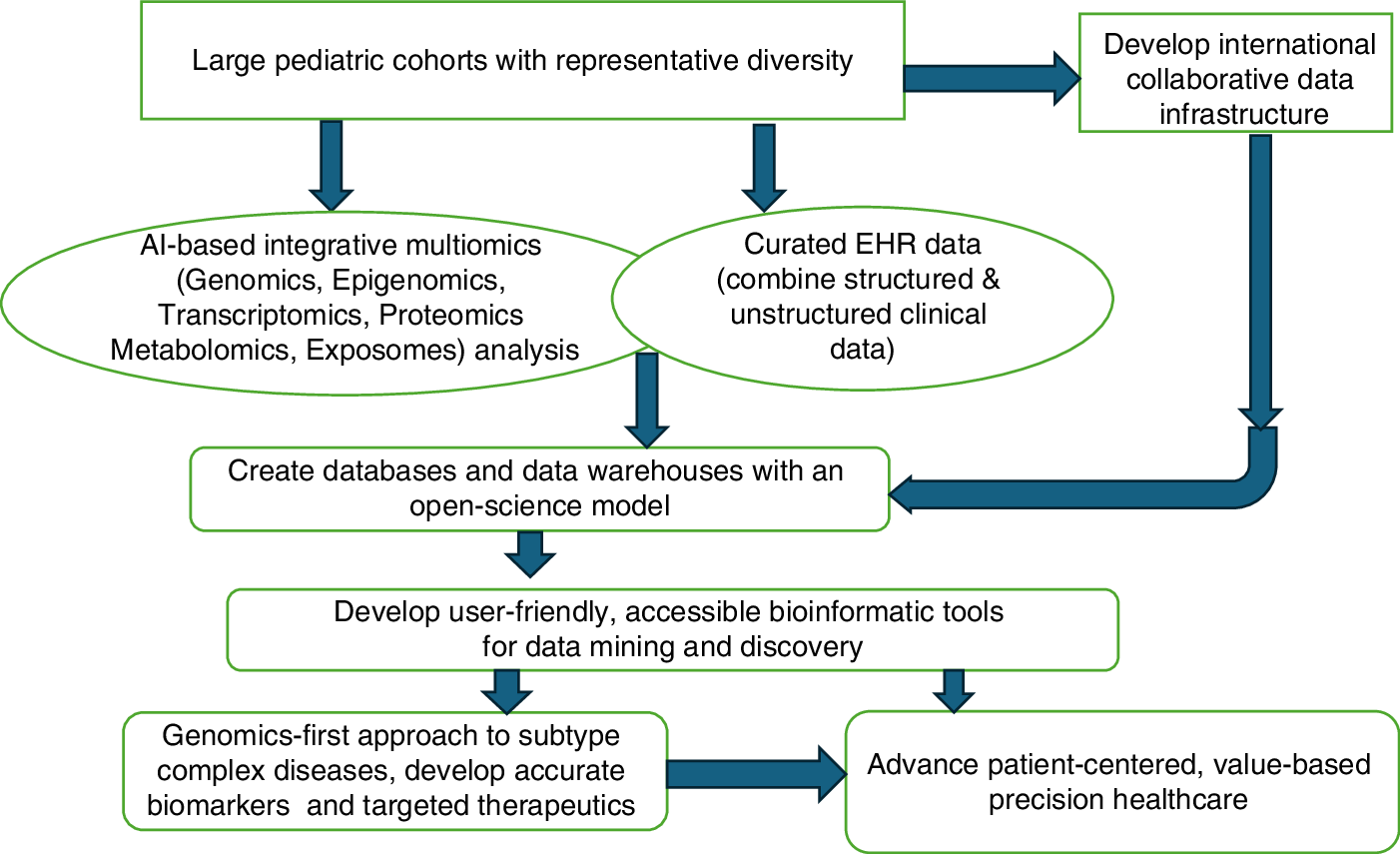 Large pediatric cohorts with representative diversity

Develop international collaborative data infrastructure

AI-based integrative multiomics (Genomics, Epigenomics, Transcriptomics, Proteomics Metabolomics, Exposomes) analysis

Curated EHR data (combine structured & unstructured clinical data)

Create databases and data warehouses with an open-science model

Develop user-friendly, accessible bioinformatic tools for data mining and discovery

Genomics-first approach to subtype complex diseases, develop accurate biomarkers and targeted therapeutics

Advance patient-centered, value-based precision healthcare